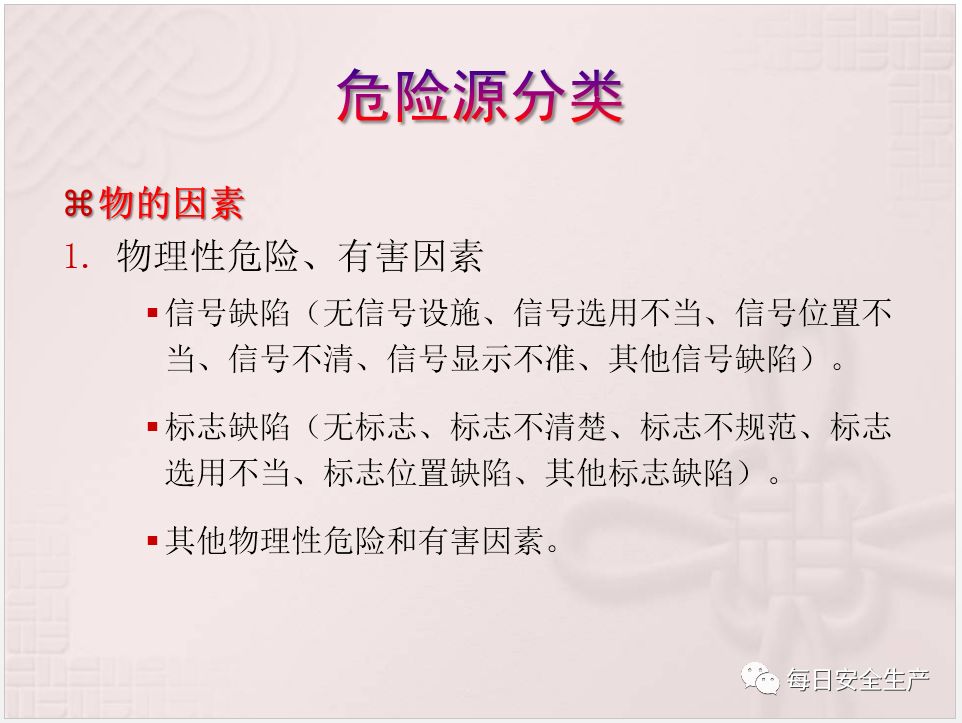 危险源分类

⌘物的因素

1. 物理性危险、有害因素

▪ 信号缺陷（无信号设施、信号选用不当、信号位置不当、信号不清、信号显示不准、其他信号缺陷）。

▪ 标志缺陷（无标志、标志不清楚、标志不规范、标志选用不当、标志位置缺陷、其他标志缺陷）。

▪ 其他物理性危险和有害因素。

每日安全生产